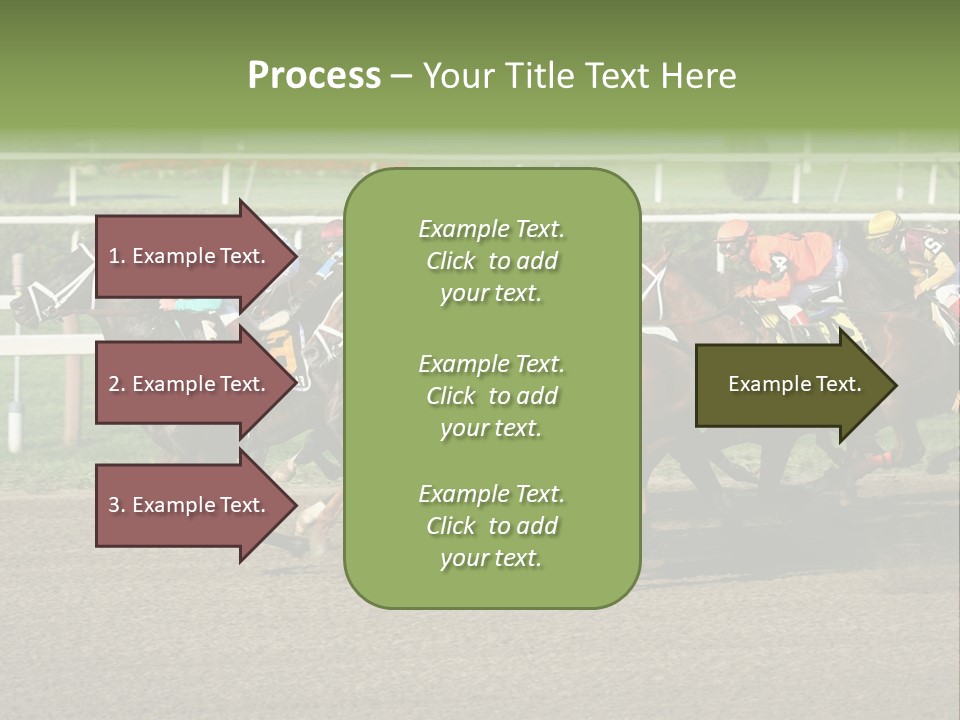 Process – Your Title Text Here

1. Example Text.

2. Example Text.

3. Example Text.

Example Text. Click to add your text.

Example Text. Click to add your text.

Example Text. Click to add your text.

Example Text.